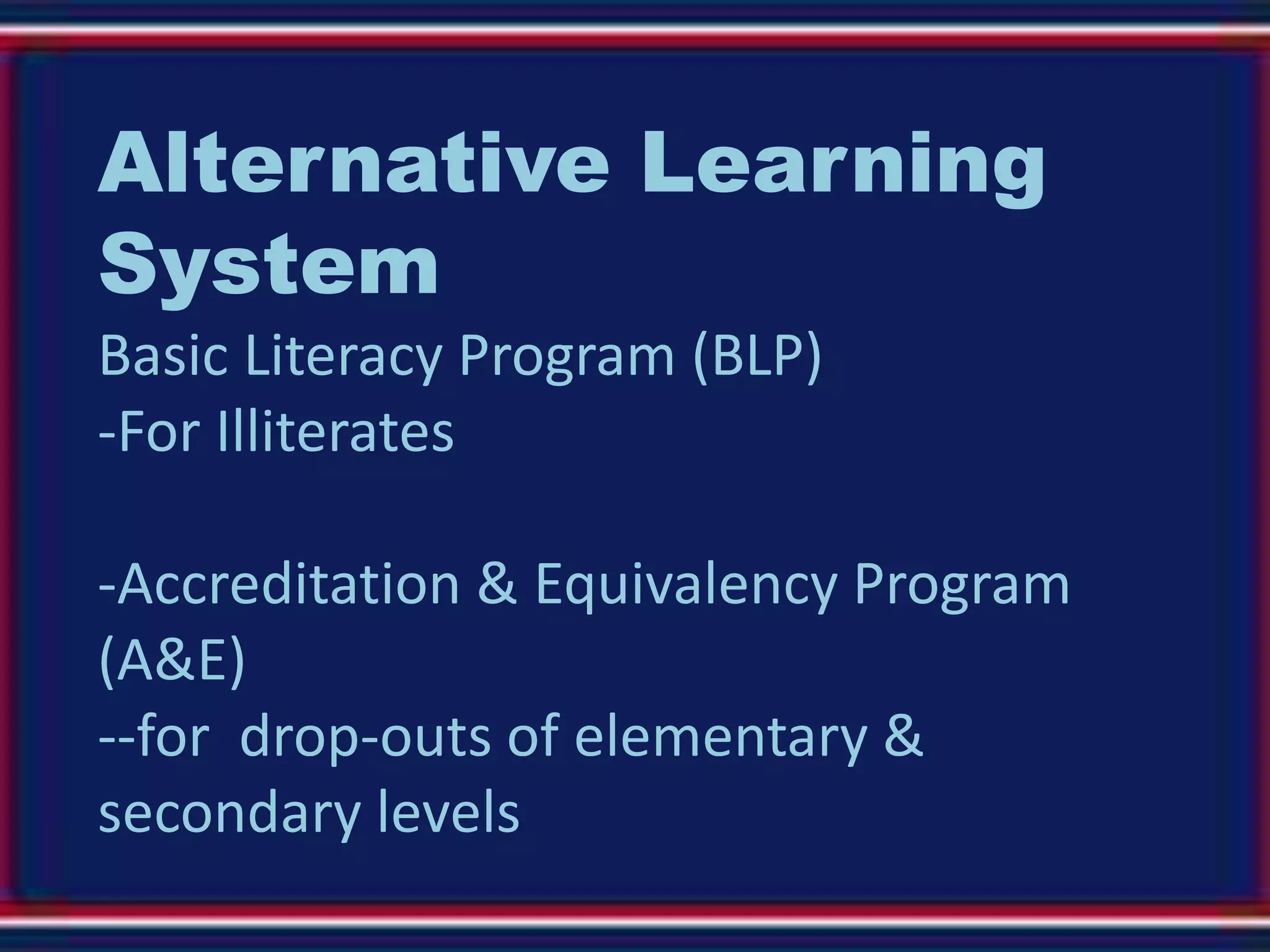 Alternative Learning System

Basic Literacy Program (BLP)
-For Illiterates

-Accreditation & Equivalency Program (A&E)
--for  drop-outs of elementary & secondary levels